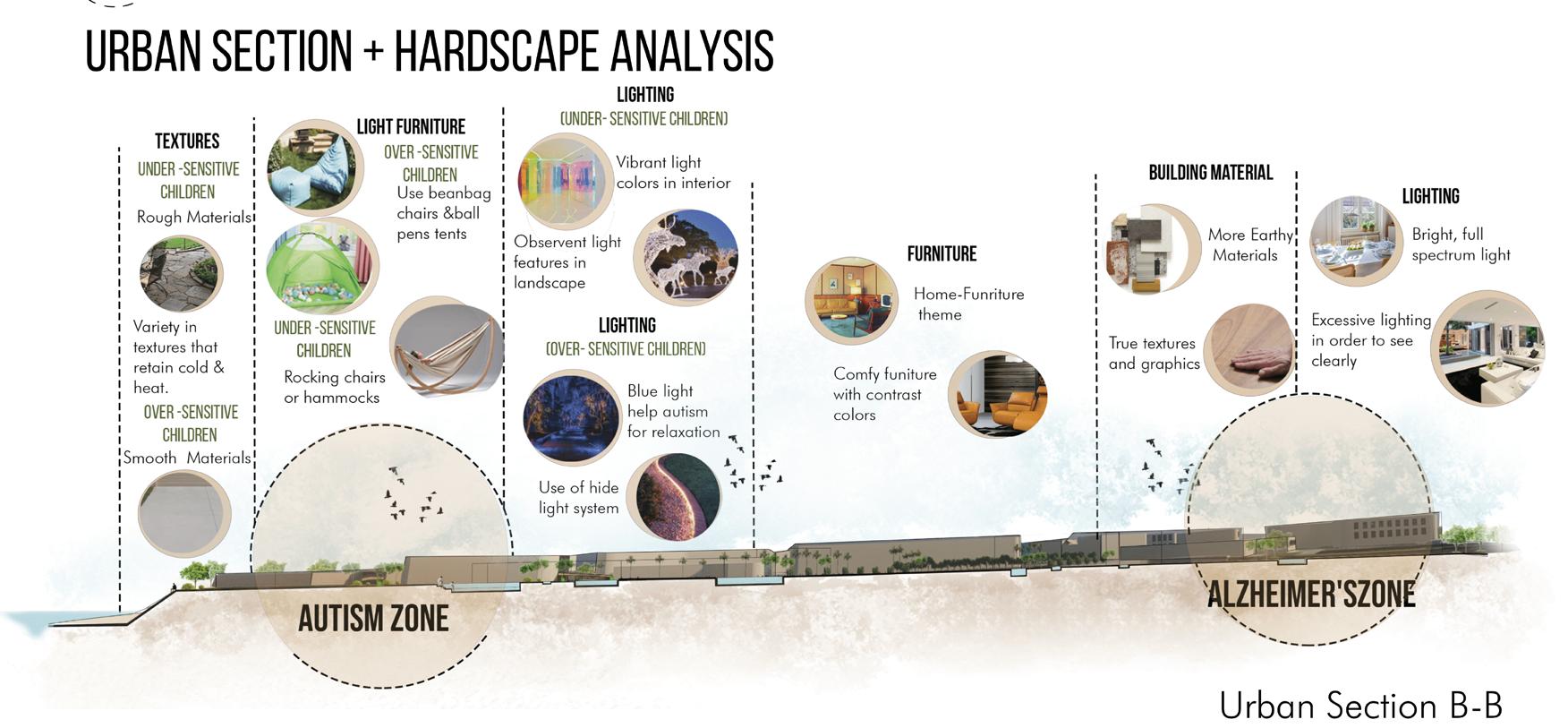 URBAN SECTION + HARDSCAPE ANALYSIS

TEXTURES
UNDER -SENSITIVE CHILDREN
Rough Materials
Variety in textures that retain cold & heat.
OVER -SENSITIVE CHILDREN
Smooth Materials

LIGHT FURNITURE
OVER -SENSITIVE CHILDREN
Use beanbag chairs &ball pens tents
UNDER -SENSITIVE CHILDREN
Rocking chairs or hammocks

LIGHTING
(UNDER- SENSITIVE CHILDREN)
Vibrant light colors in interior
Observent light features in landscape

LIGHTING
(OVER- SENSITIVE CHILDREN)
Blue light help autism for relaxation
Use of hide light system

FURNITURE
Home-Funriture theme
Comfy funiture with contrast colors

BUILDING MATERIAL
More Earthy Materials
True textures and graphics

LIGHTING
Bright, full spectrum light
Excessive lighting in order to see clearly

AUTISM ZONE
ALZHEIMER'SZONE

Urban Section B-B